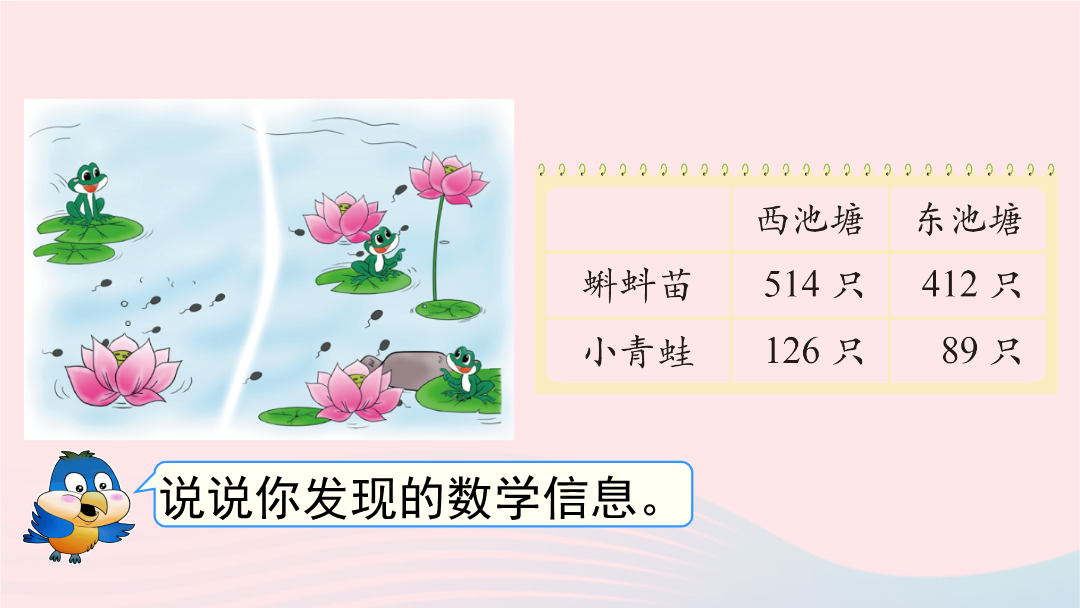 |  | 西池塘 | 东池塘 |
|---|---|---|
| 蝌蚪苗 | 514 只 | 412 只 |
| 小青蛙 | 126 只 | 89 只 |

说说你发现的数学信息。